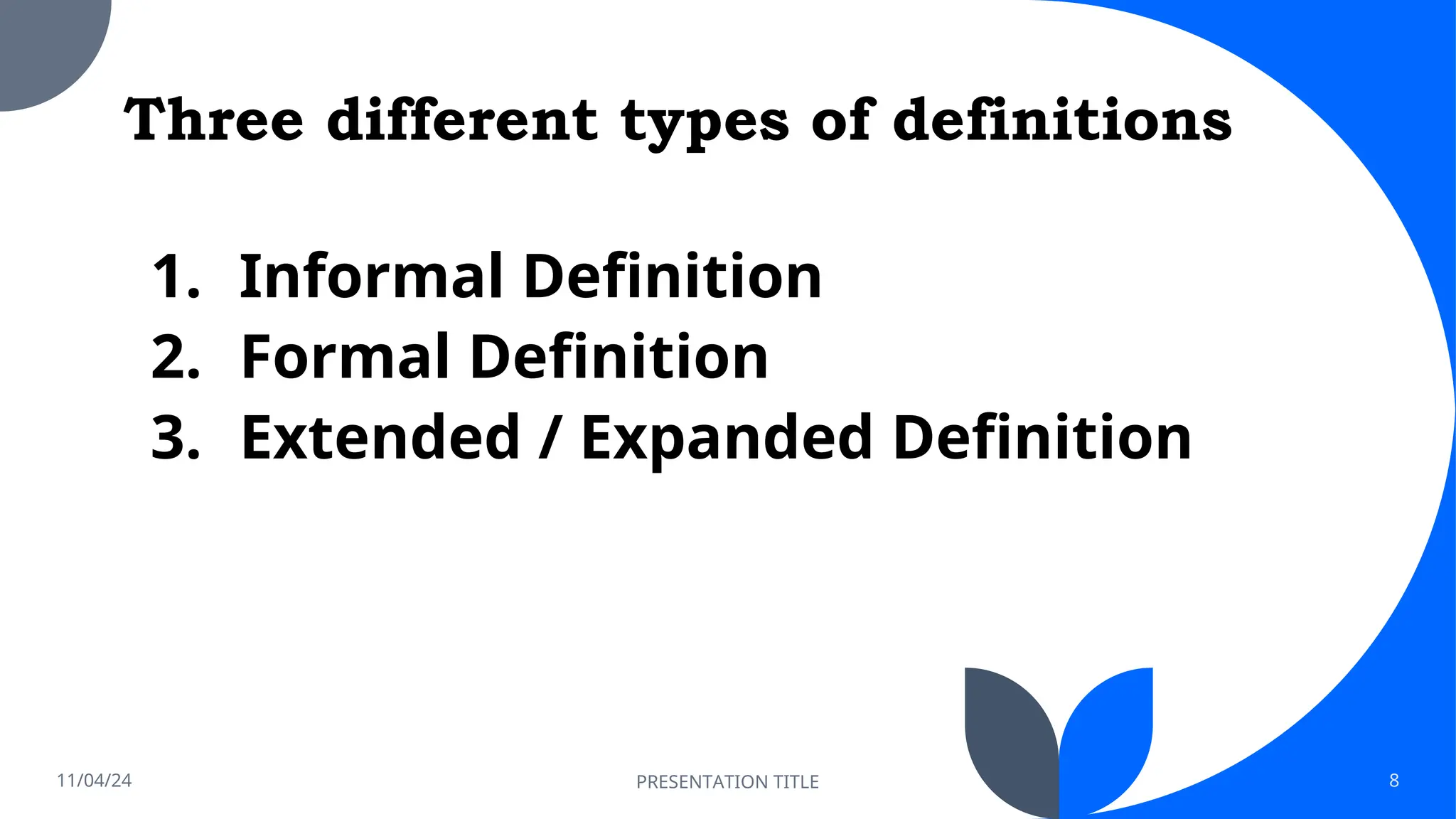 Three different types of definitions

1. Informal Definition
2. Formal Definition
3. Extended / Expanded Definition

11/04/24

PRESENTATION TITLE

8